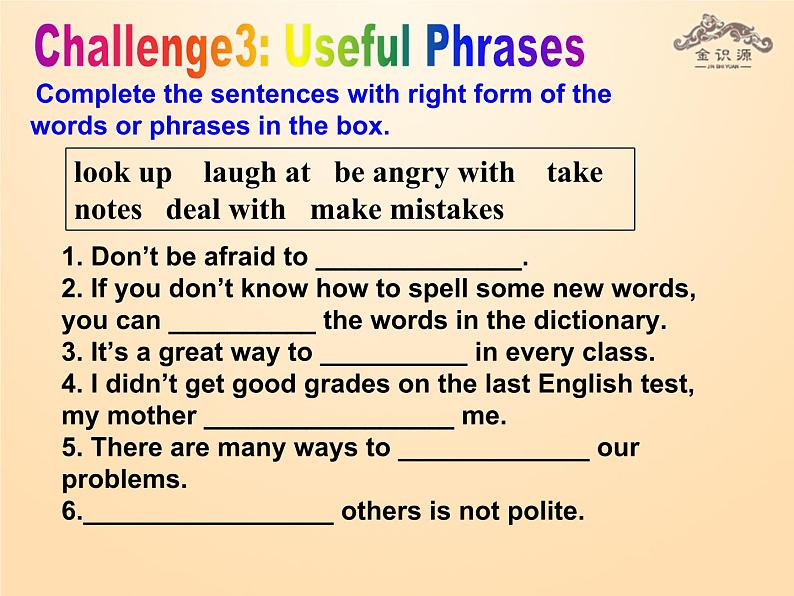 Challenge3: Useful Phrases

金识源
JIN SHI YUAN

Complete the sentences with right form of the words or phrases in the box.

look up laugh at be angry with take notes deal with make mistakes

1. Don't be afraid to ______________.
2. If you don't know how to spell some new words, you can __________ the words in the dictionary.
3. It's a great way to __________ in every class.
4. I didn't get good grades on the last English test, my mother _________________ me.
5. There are many ways to _____________ our problems.
6._________________ others is not polite.